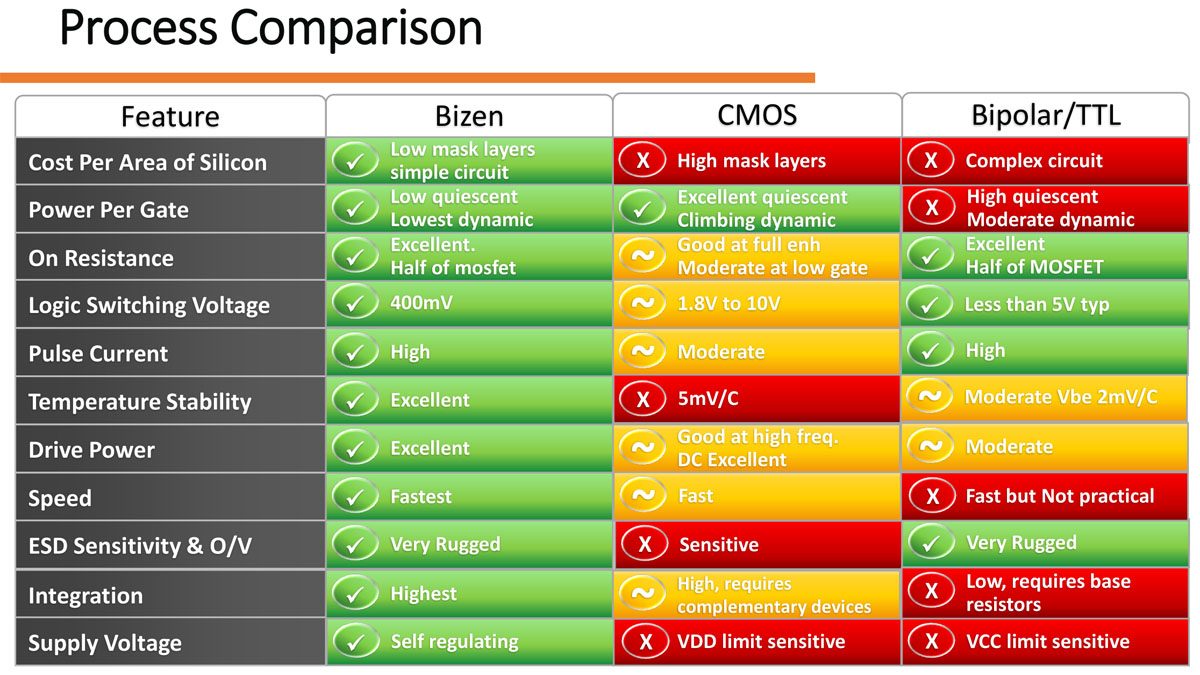 Process Comparison

| Feature | Bizen | CMOS | Bipolar/TTL |
|---|---|---|---|
| Cost Per Area of Silicon | ✓ Low mask layers simple circuit | X High mask layers | X Complex circuit |
| Power Per Gate | ✓ Low quiescent Lowest dynamic | ✓ Excellent quiescent Climbing dynamic | X High quiescent Moderate dynamic |
| On Resistance | ✓ Excellent. Half of mosfet | ~ Good at full enh Moderate at low gate | ✓ Excellent Half of MOSFET |
| Logic Switching Voltage | ✓ 400mV | ~ 1.8V to 10V | ✓ Less than 5V typ |
| Pulse Current | ✓ High | ~ Moderate | ✓ High |
| Temperature Stability | ✓ Excellent | X 5mV/C | ~ Moderate Vbe 2mV/C |
| Drive Power | ✓ Excellent | ~ Good at high freq. DC Excellent | ~ Moderate |
| Speed | ✓ Fastest | ~ Fast | X Fast but Not practical |
| ESD Sensitivity & O/V | ✓ Very Rugged | X Sensitive | ✓ Very Rugged |
| Integration | ✓ Highest | ~ High, requires complementary devices | X Low, requires base resistors |
| Supply Voltage | ✓ Self regulating | X VDD limit sensitive | X VCC limit sensitive |